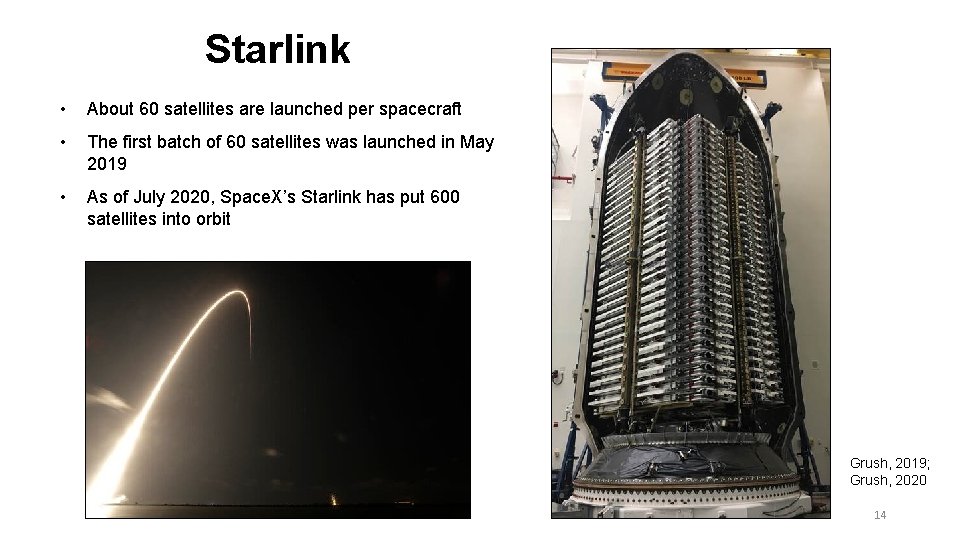 Starlink

• About 60 satellites are launched per spacecraft

• The first batch of 60 satellites was launched in May 2019

• As of July 2020, SpaceX's Starlink has put 600 satellites into orbit

Grush, 2019; Grush, 2020

14